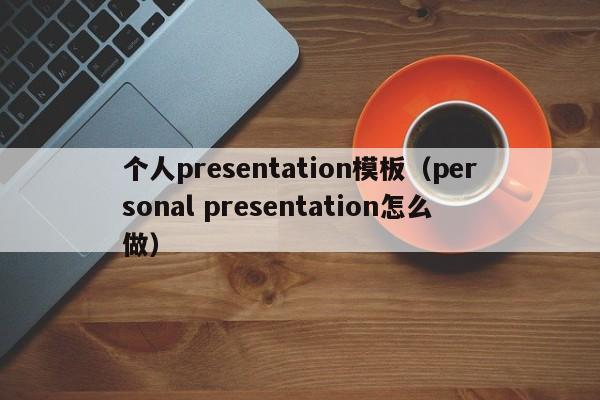 个人presentation模板（personal presentation怎么做）